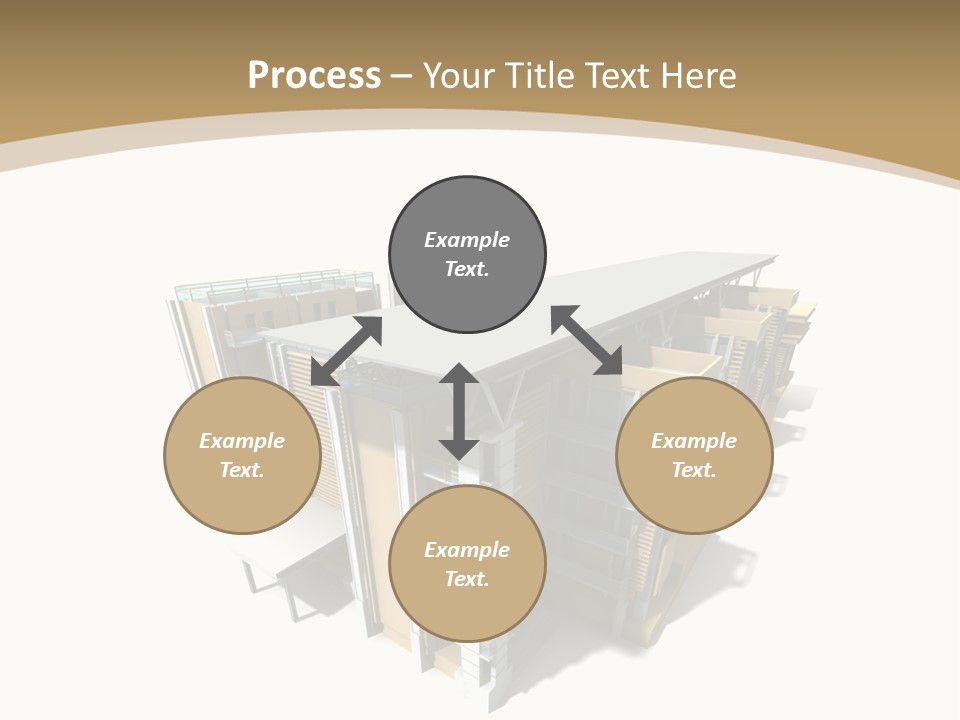 Process – Your Title Text Here

Example Text.

Example Text.

Example Text.

Example Text.